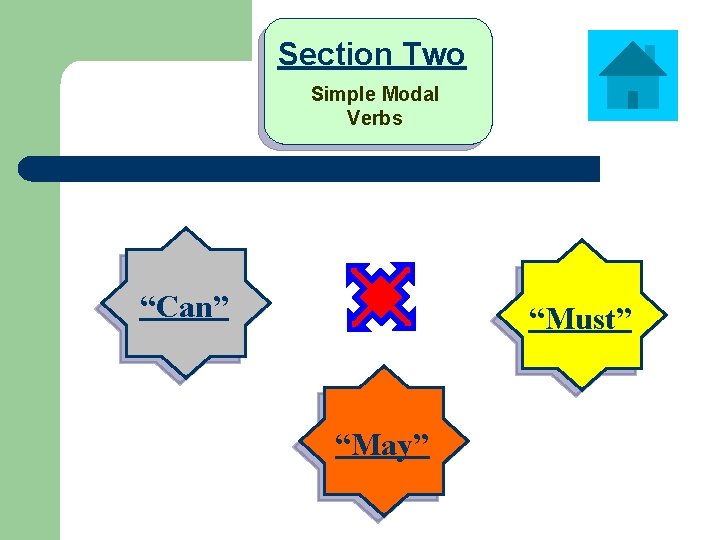 Section Two

Simple Modal Verbs

“Can”

“Must”

“May”